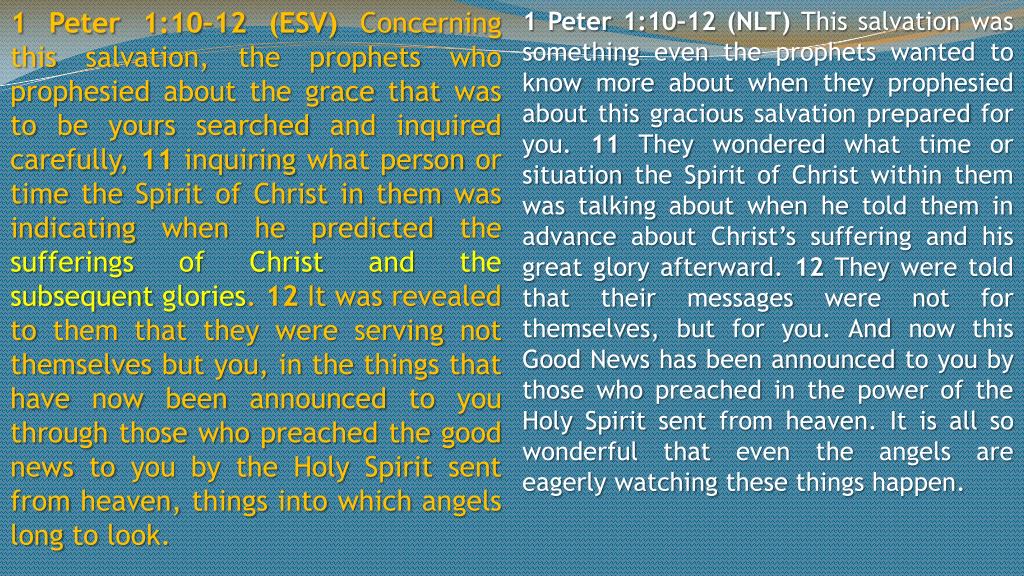 1 Peter 1:10-12 (ESV) Concerning this salvation, the prophets who prophesied about the grace that was to be yours searched and inquired carefully, 11 inquiring what person or time the Spirit of Christ in them was indicating when he predicted the sufferings of Christ and the subsequent glories. 12 It was revealed to them that they were serving not themselves but you, in the things that have now been announced to you through those who preached the good news to you by the Holy Spirit sent from heaven, things into which angels long to look.

1 Peter 1:10-12 (NLT) This salvation was something even the prophets wanted to know more about when they prophesied about this gracious salvation prepared for you. 11 They wondered what time or situation the Spirit of Christ within them was talking about when he told them in advance about Christ's suffering and his great glory afterward. 12 They were told that their messages were not for themselves, but for you. And now this Good News has been announced to you by those who preached in the power of the Holy Spirit sent from heaven. It is all so wonderful that even the angels are eagerly watching these things happen.